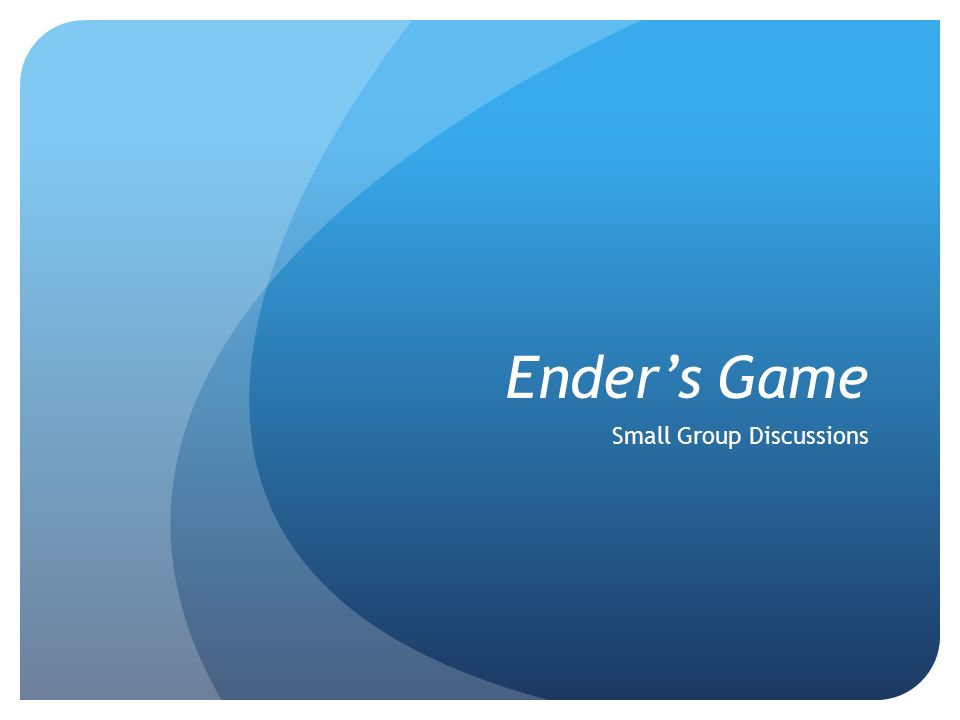 Ender’s Game

Small Group Discussions